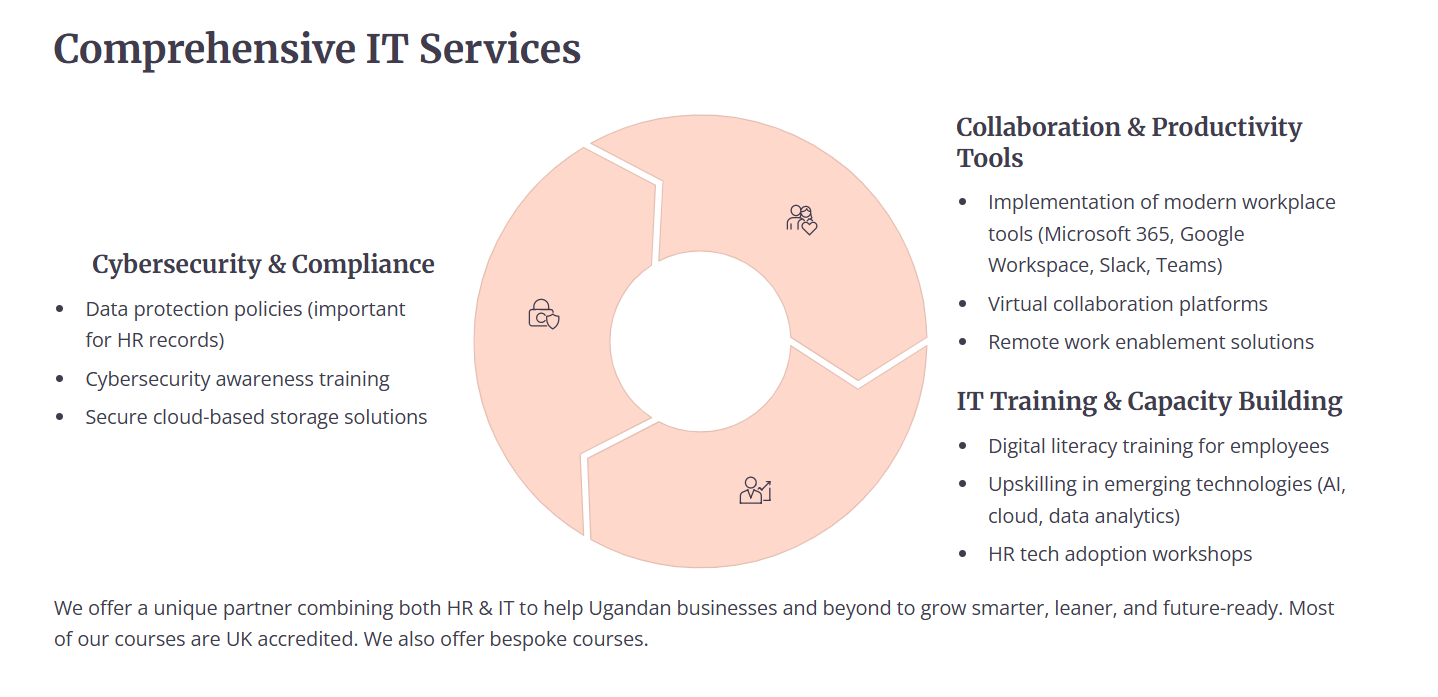 Comprehensive IT Services

Cybersecurity & Compliance

- Data protection policies (important for HR records)
- Cybersecurity awareness training
- Secure cloud-based storage solutions

Collaboration & Productivity Tools

- Implementation of modern workplace tools (Microsoft 365, Google Workspace, Slack, Teams)
- Virtual collaboration platforms
- Remote work enablement solutions

IT Training & Capacity Building

- Digital literacy training for employees
- Upskilling in emerging technologies (AI, cloud, data analytics)
- HR tech adoption workshops

We offer a unique partner combining both HR & IT to help Ugandan businesses and beyond to grow smarter, leaner, and future-ready. Most of our courses are UK accredited. We also offer bespoke courses.